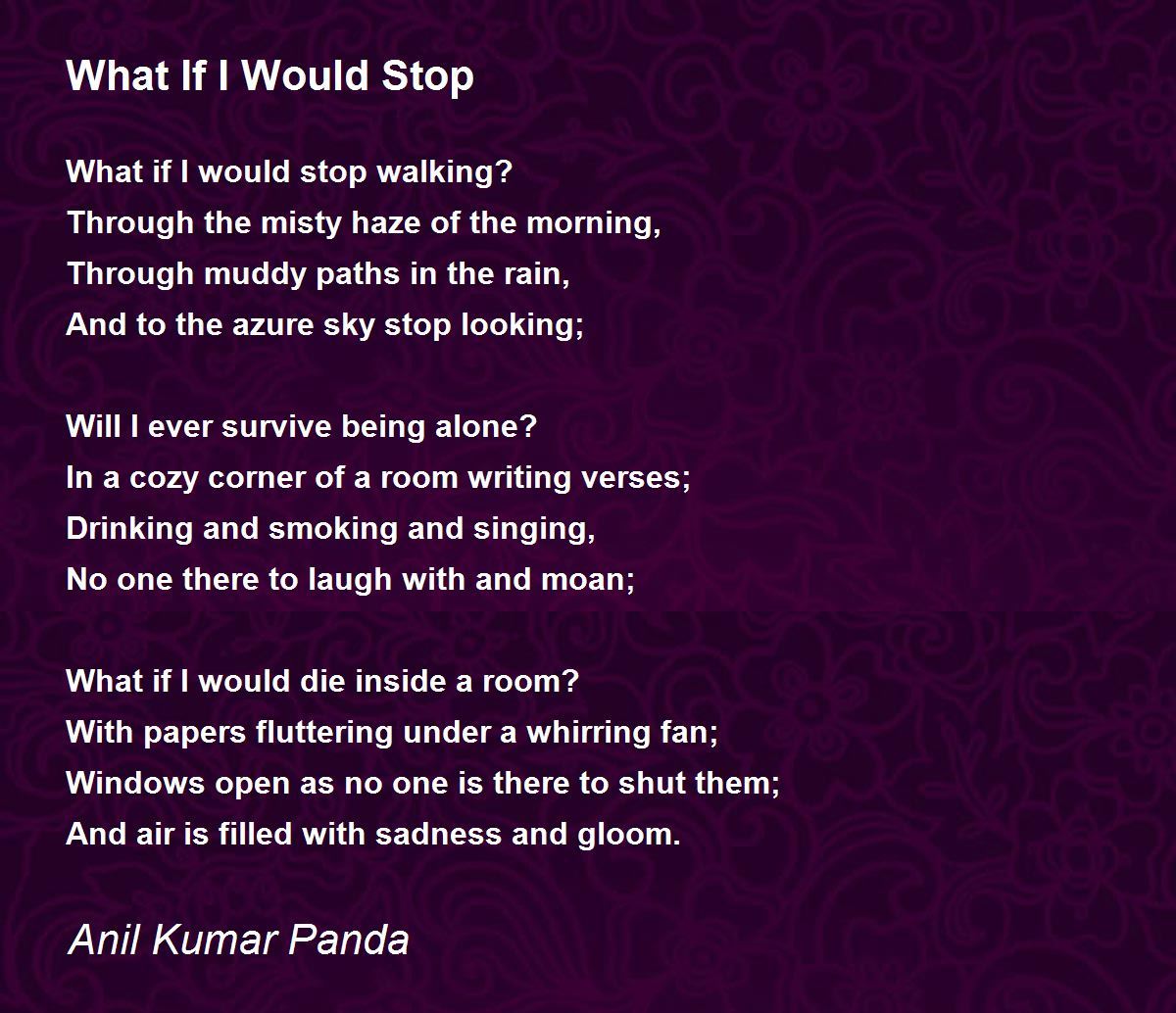 What If I Would Stop

What if I would stop walking?
Through the misty haze of the morning,
Through muddy paths in the rain,
And to the azure sky stop looking;

Will I ever survive being alone?
In a cozy corner of a room writing verses;
Drinking and smoking and singing,
No one there to laugh with and moan;

What if I would die inside a room?
With papers fluttering under a whirring fan;
Windows open as no one is there to shut them;
And air is filled with sadness and gloom.

Anil Kumar Panda